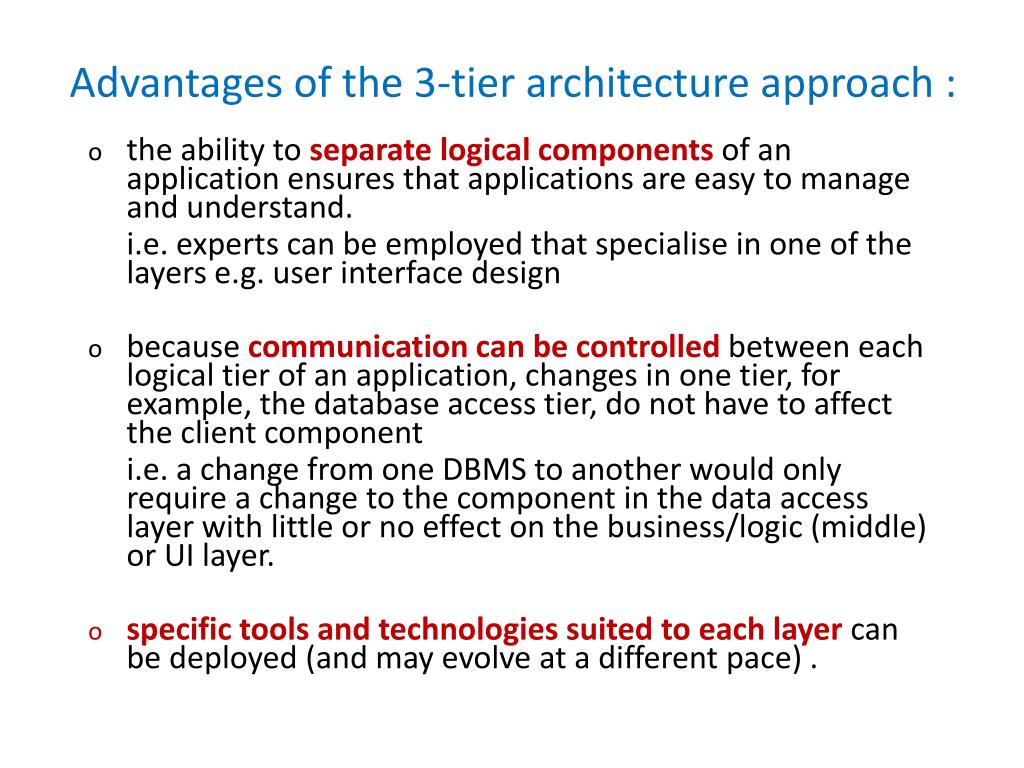 Advantages of the 3-tier architecture approach :

o the ability to separate logical components of an application ensures that applications are easy to manage and understand.

i.e. experts can be employed that specialise in one of the layers e.g. user interface design

o because communication can be controlled between each logical tier of an application, changes in one tier, for example, the database access tier, do not have to affect the client component

i.e. a change from one DBMS to another would only require a change to the component in the data access layer with little or no effect on the business/logic (middle) or UI layer.

o specific tools and technologies suited to each layer can be deployed (and may evolve at a different pace) .